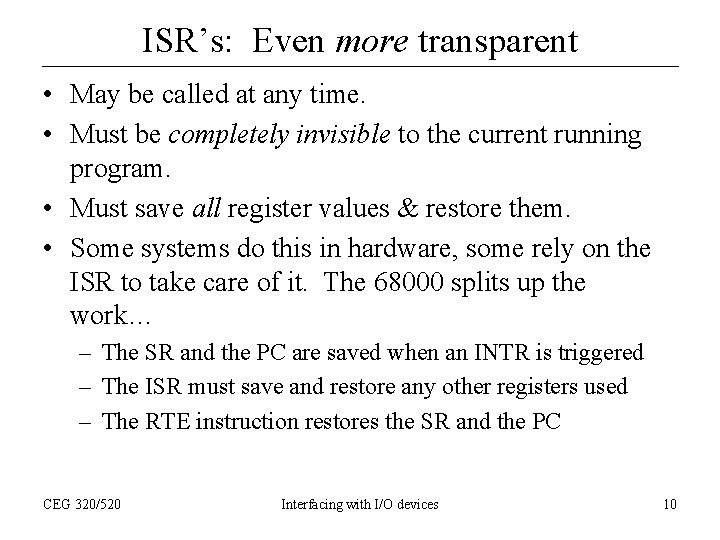 ISR's: Even more transparent

• May be called at any time.
• Must be completely invisible to the current running program.
• Must save all register values & restore them.
• Some systems do this in hardware, some rely on the ISR to take care of it. The 68000 splits up the work…
– The SR and the PC are saved when an INTR is triggered
– The ISR must save and restore any other registers used
– The RTE instruction restores the SR and the PC

CEG 320/520
Interfacing with I/O devices
10